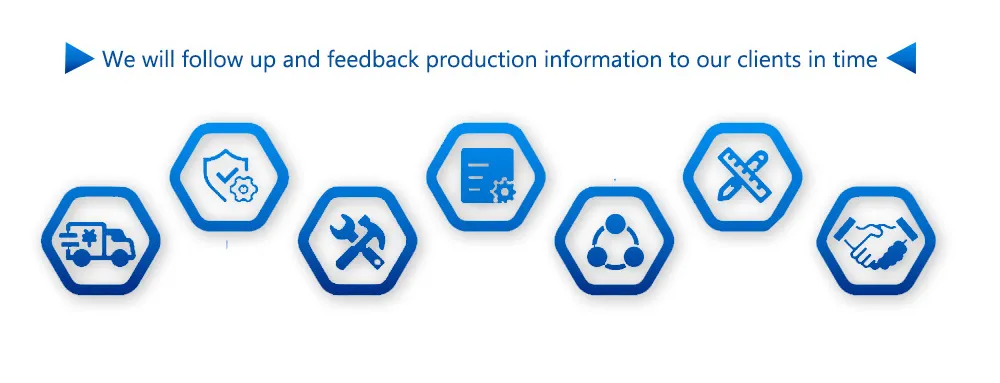 We will follow up and feedback production information to our clients in time